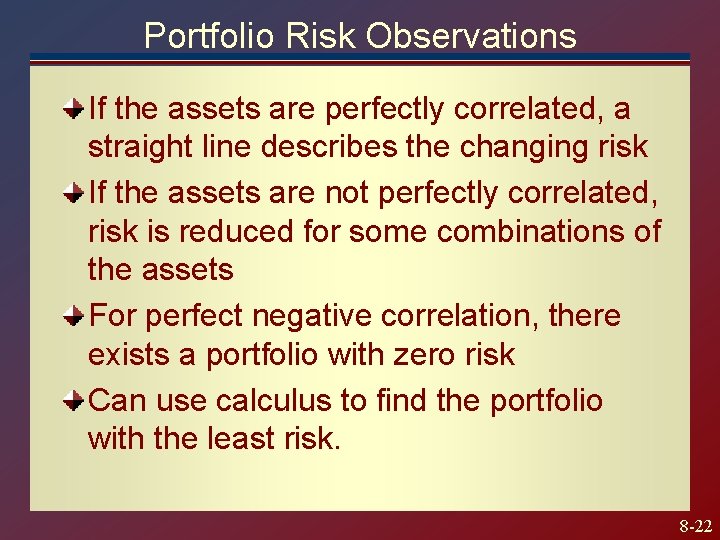 Portfolio Risk Observations

If the assets are perfectly correlated, a straight line describes the changing risk

If the assets are not perfectly correlated, risk is reduced for some combinations of the assets

For perfect negative correlation, there exists a portfolio with zero risk

Can use calculus to find the portfolio with the least risk.

8-22